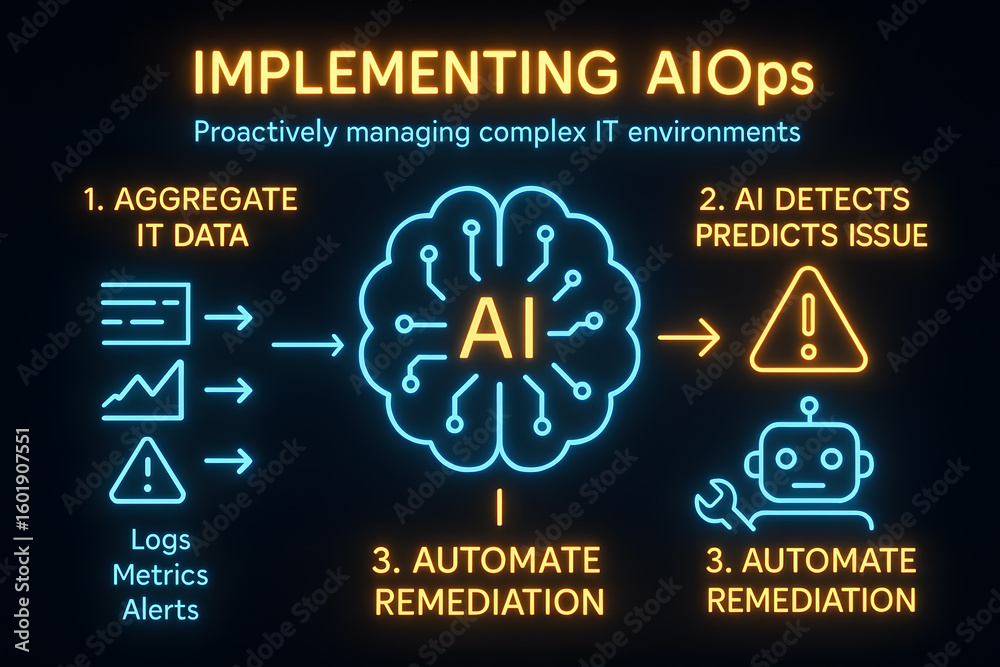 IMPLEMENTING AIOps

Proactively managing complex IT environments

1. AGGREGATE IT DATA

Logs
Metrics
Alerts

AI

2. AI DETECTS PREDICTS ISSUE

3. AUTOMATE REMEDIATION

3. AUTOMATE REMEDIATION

Adobe Stock | #1601907551